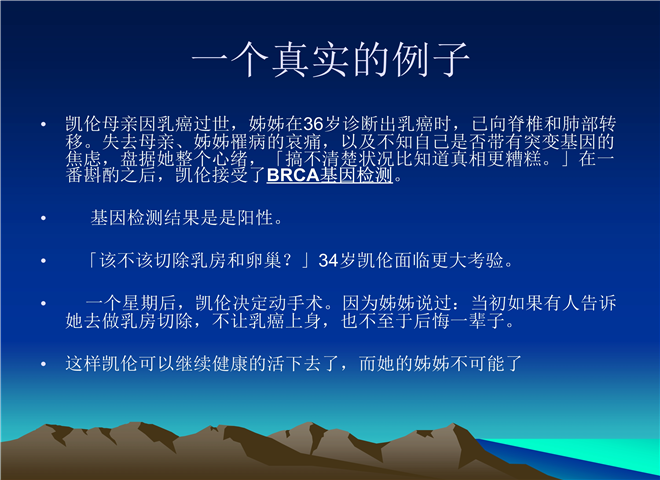 一个真实的例子

• 凯伦母亲因乳癌过世，姊姊在36岁诊断出乳癌时，已向脊椎和肺部转移。失去母亲、姊姊罹病的哀痛，以及不知自己是否带有突变基因的焦虑，盘据她整个心绪，「搞不清楚状况比知道真相更糟糕。」在一番斟酌之后，凯伦接受了BRCA基因检测。

• 基因检测结果是是阳性。

• 「该不该切除乳房和卵巢？」34岁凯伦面临更大考验。

• 一个星期后，凯伦决定动手术。因为姊姊说过：当初如果有人告诉她去做乳房切除，不让乳癌上身，也不至于后悔一辈子。

• 这样凯伦可以继续健康的活下去了，而她的姊姊不可能了